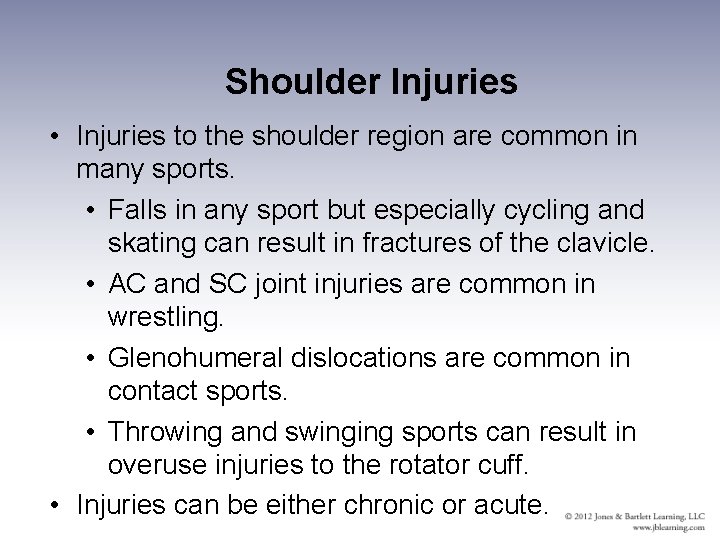 Shoulder Injuries

• Injuries to the shoulder region are common in many sports.
  • Falls in any sport but especially cycling and skating can result in fractures of the clavicle.
  • AC and SC joint injuries are common in wrestling.
  • Glenohumeral dislocations are common in contact sports.
  • Throwing and swinging sports can result in overuse injuries to the rotator cuff.
• Injuries can be either chronic or acute.

© 2012 Jones & Bartlett Learning, LLC
www.jblearning.com